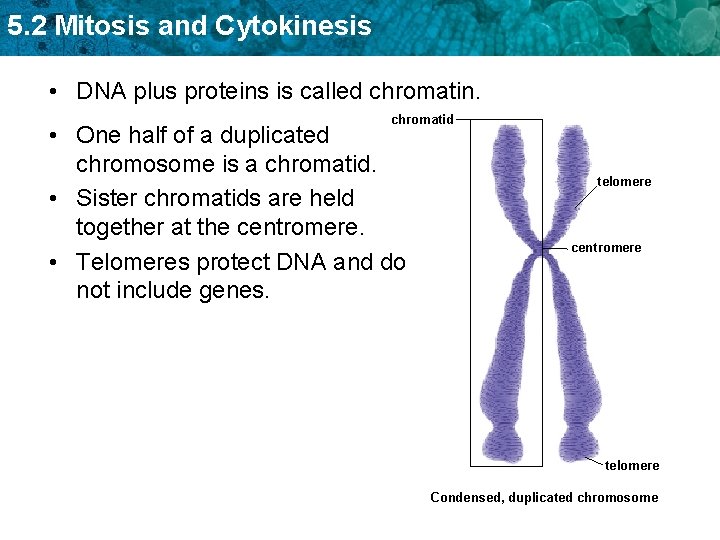 5.2 Mitosis and Cytokinesis

• DNA plus proteins is called chromatin.

• One half of a duplicated chromosome is a chromatid.

• Sister chromatids are held together at the centromere.

• Telomeres protect DNA and do not include genes.

chromatid

telomere

centromere

telomere

Condensed, duplicated chromosome